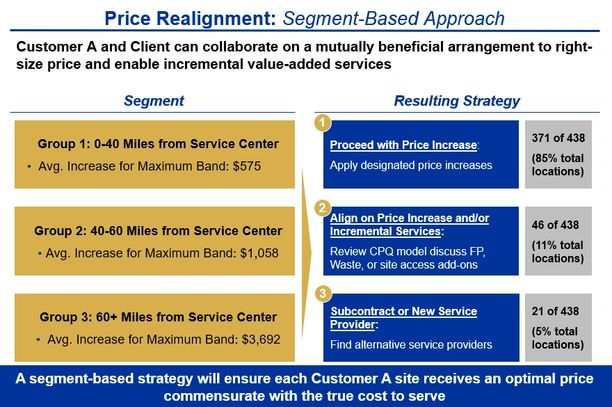 Price Realignment: Segment-Based Approach

Customer A and Client can collaborate on a mutually beneficial arrangement to right-size price and enable incremental value-added services

Segment

Group 1: 0-40 Miles from Service Center
• Avg. Increase for Maximum Band: $575

Group 2: 40-60 Miles from Service Center
• Avg. Increase for Maximum Band: $1,058

Group 3: 60+ Miles from Service Center
• Avg. Increase for Maximum Band: $3,692

Resulting Strategy

1
Proceed with Price Increase:
Apply designated price increases

371 of 438
(85% total locations)

2
Align on Price Increase and/or Incremental Services:
Review CPQ model discuss FP, Waste, or site access add-ons

46 of 438
(11% total locations)

3
Subcontract or New Service Provider:
Find alternative service providers

21 of 438
(5% total locations)

A segment-based strategy will ensure each Customer A site receives an optimal price commensurate with the true cost to serve